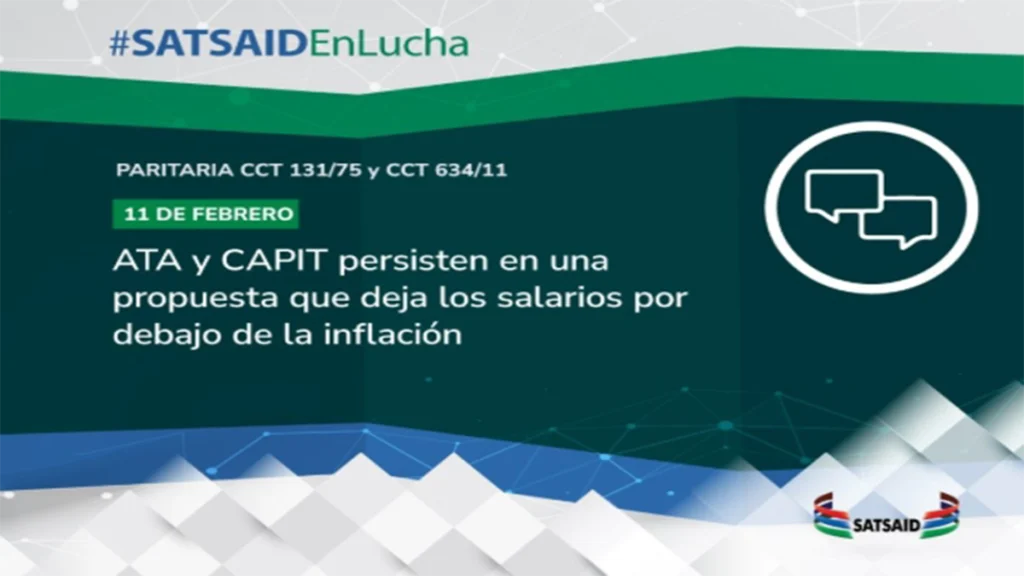 #SATSAIDEnLucha

PARITARIA CCT 131/75 y CCT 634/11

11 DE FEBRERO

ATA y CAPIT persisten en una propuesta que deja los salarios por debajo de la inflación

SATSAID